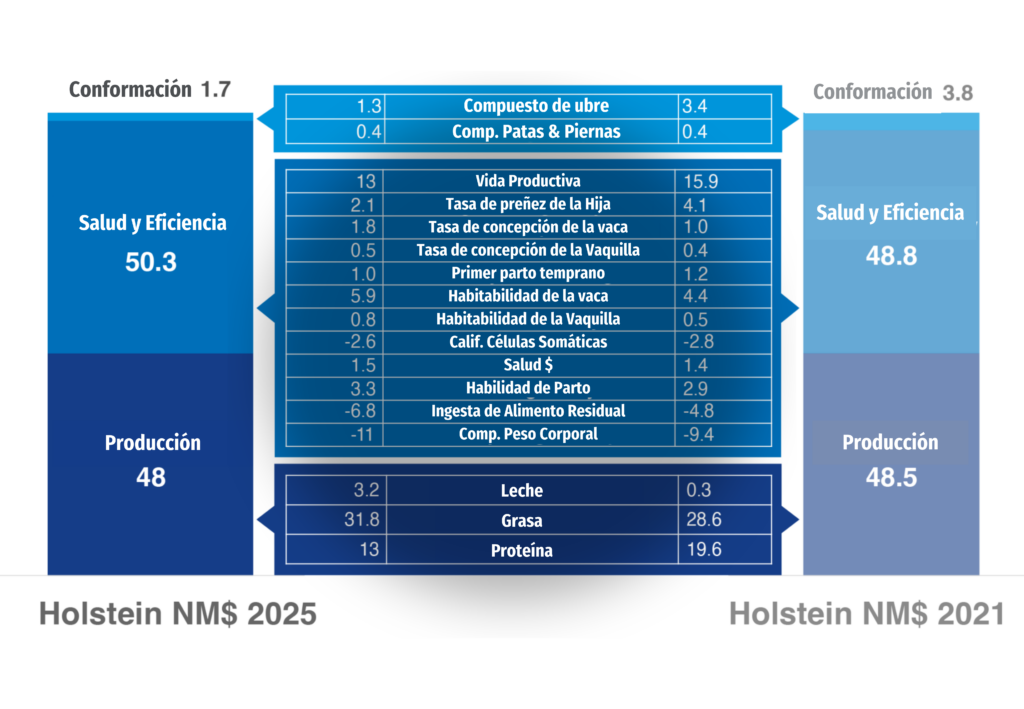 Conformación 1.7

Salud y Eficiencia
50.3

Producción
48

| 1.3 | Compuesto de ubre | 3.4 |
|---|---|---|
| 0.4 | Comp. Patas & Piernas | 0.4 |

| 13 | Vida Productiva | 15.9 |
|---|---|---|
| 2.1 | Tasa de preñez de la Hija | 4.1 |
| 1.8 | Tasa de concepción de la vaca | 1.0 |
| 0.5 | Tasa de concepción de la Vaquilla | 0.4 |
| 1.0 | Primer parto temprano | 1.2 |
| 5.9 | Habitabilidad de la vaca | 4.4 |
| 0.8 | Habitabilidad de la Vaquilla | 0.5 |
| -2.6 | Calif. Células Somáticas | -2.8 |
| 1.5 | Salud $ | 1.4 |
| 3.3 | Habilidad de Parto | 2.9 |
| -6.8 | Ingesta de Alimento Residual | -4.8 |
| -11 | Comp. Peso Corporal | -9.4 |

| 3.2 | Leche | 0.3 |
|---|---|---|
| 31.8 | Grasa | 28.6 |
| 13 | Proteína | 19.6 |

Conformación 3.8

Salud y Eficiencia
48.8

Producción
48.5

Holstein NM$ 2025

Holstein NM$ 2021